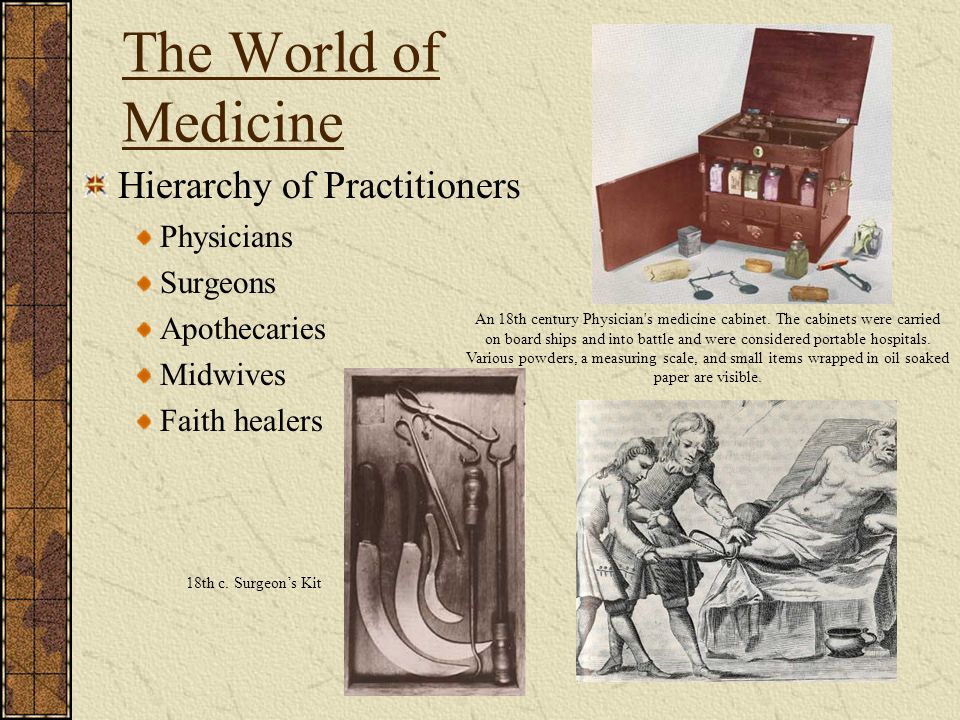 The World of Medicine

Hierarchy of Practitioners

Physicians

Surgeons

Apothecaries

Midwives

Faith healers

An 18th century Physician's medicine cabinet. The cabinets were carried on board ships and into battle and were considered portable hospitals. Various powders, a measuring scale, and small items wrapped in oil soaked paper are visible.

18th c. Surgeon's Kit